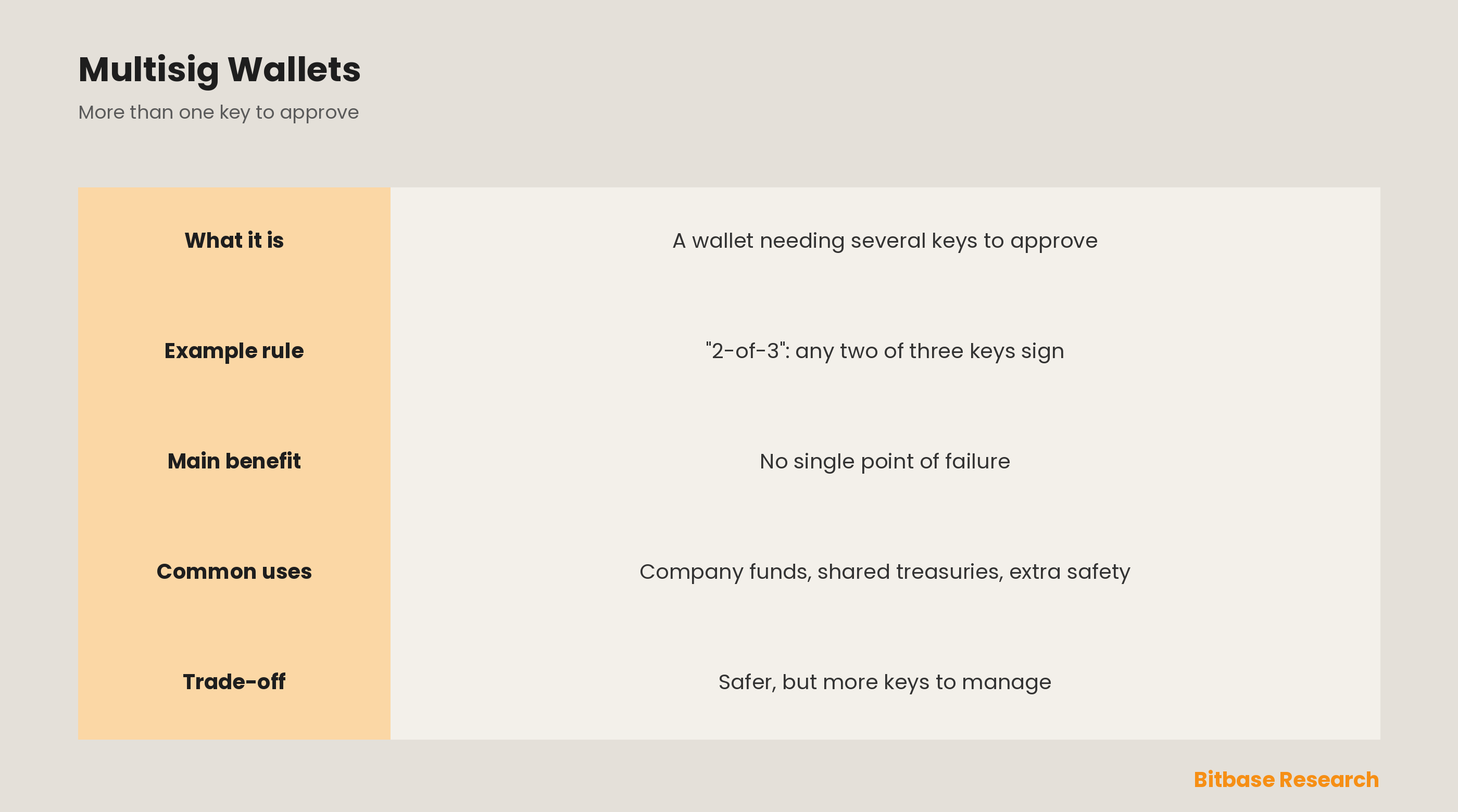 Multisig Wallets

More than one key to approve

| What it is | A wallet needing several keys to approve |
|---|---|
| Example rule | "2-of-3": any two of three keys sign |
| Main benefit | No single point of failure |
| Common uses | Company funds, shared treasuries, extra safety |
| Trade-off | Safer, but more keys to manage |

Bitbase Research